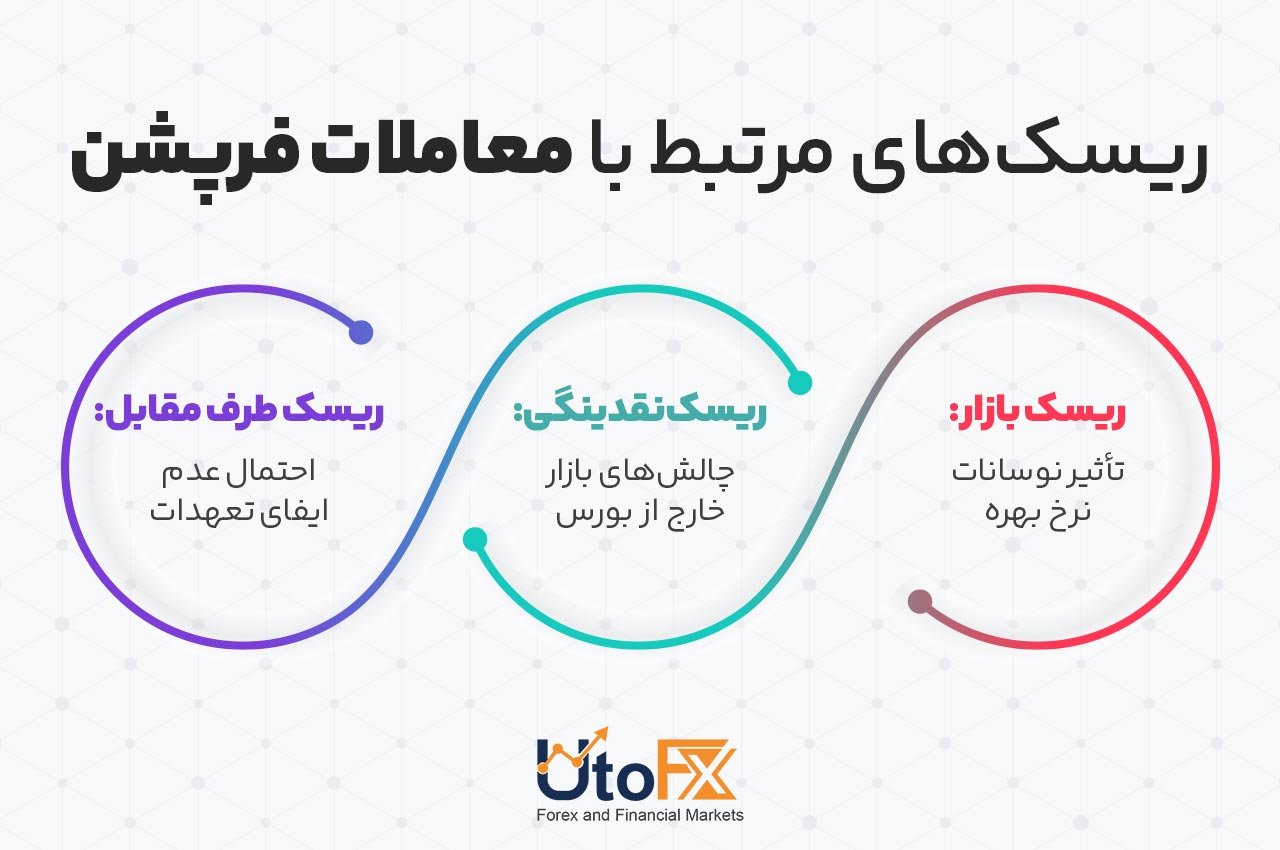 ریسک‌های مرتبط با معاملات فرپشن

ریسک بازار:
تأثیر نوسانات نرخ بهره

ریسک نقدینگی:
چالش‌های بازار خارج از بورس

ریسک طرف مقابل:
احتمال عدم ایفای تعهدات

UtoFX
Forex and Financial Markets